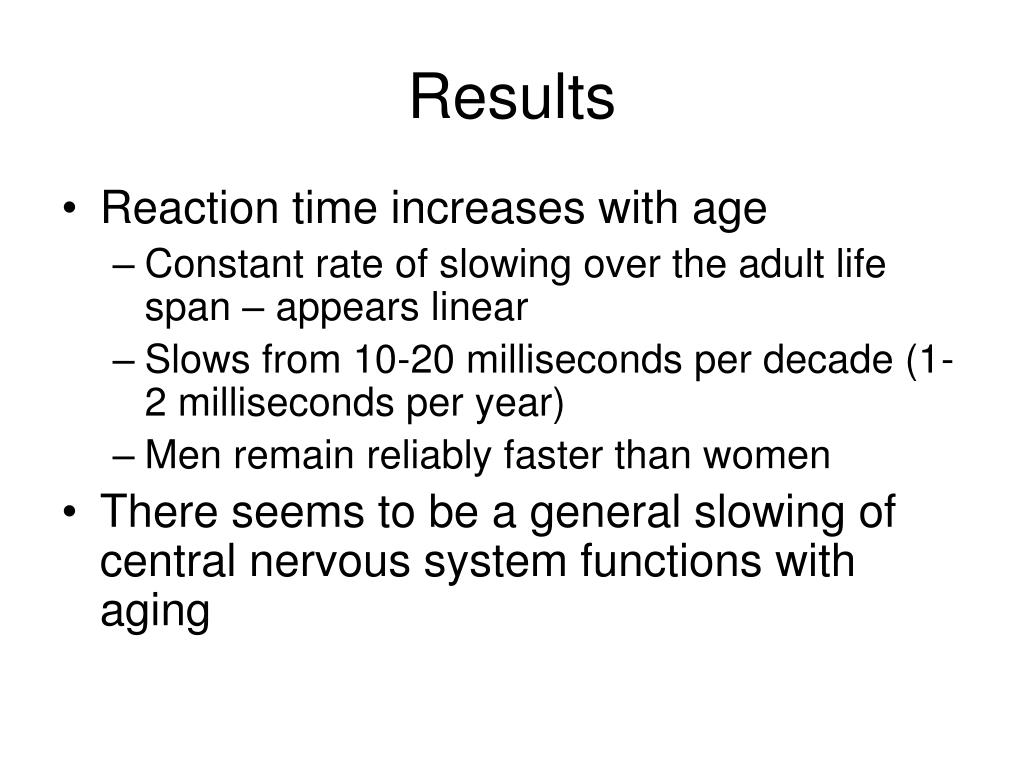 Results

• Reaction time increases with age
– Constant rate of slowing over the adult life span – appears linear
– Slows from 10-20 milliseconds per decade (1-2 milliseconds per year)
– Men remain reliably faster than women
• There seems to be a general slowing of central nervous system functions with aging